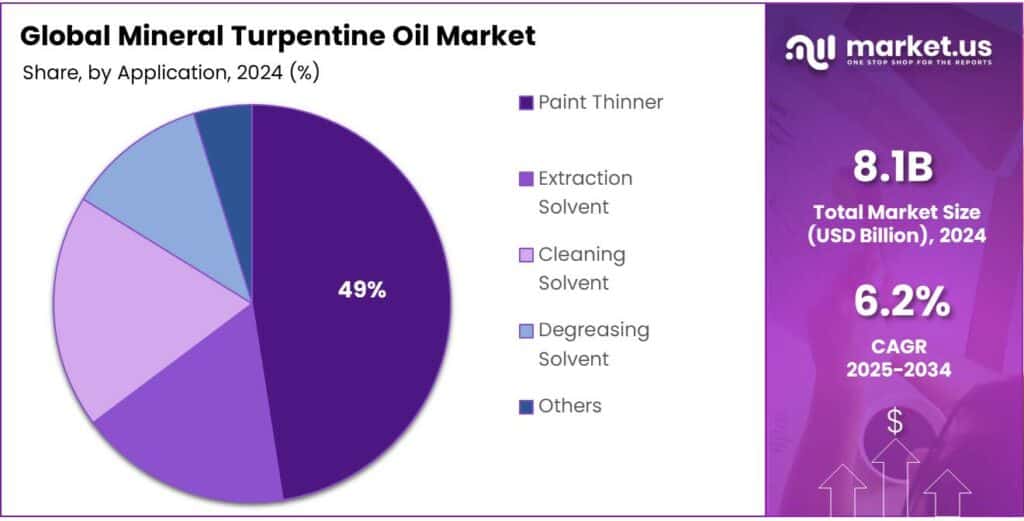 Global Mineral Turpentine Oil Market
Share, by Application, 2024 (%)

49%

Paint Thinner
Extraction Solvent
Cleaning Solvent
Degreasing Solvent
Others

market.us
ONE STOP SHOP FOR THE REPORTS

8.1B
Total Market Size (USD Billion), 2024

6.2%
CAGR
2025-2034

$